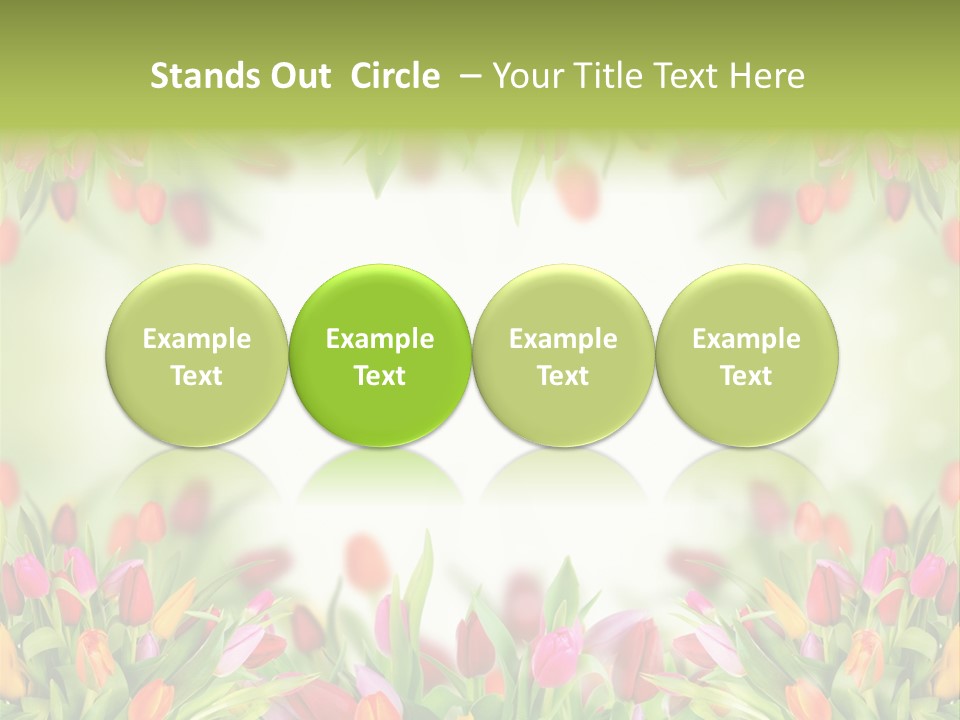 Stands Out Circle – Your Title Text Here

Example Text

Example Text

Example Text

Example Text